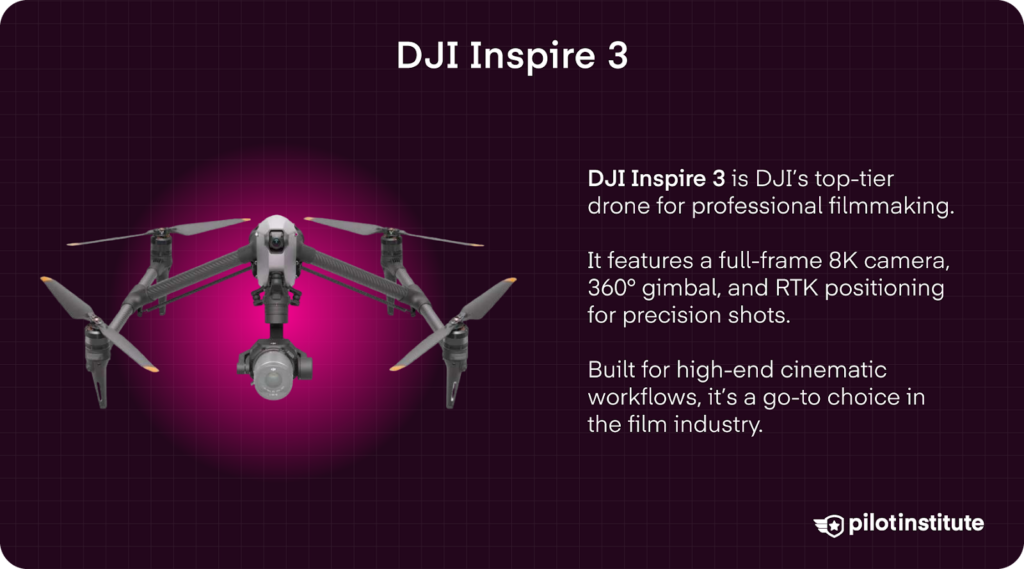 DJI Inspire 3

DJI Inspire 3 is DJI's top-tier drone for professional filmmaking.

It features a full-frame 8K camera, 360° gimbal, and RTK positioning for precision shots.

Built for high-end cinematic workflows, it's a go-to choice in the film industry.

pilotinstitute